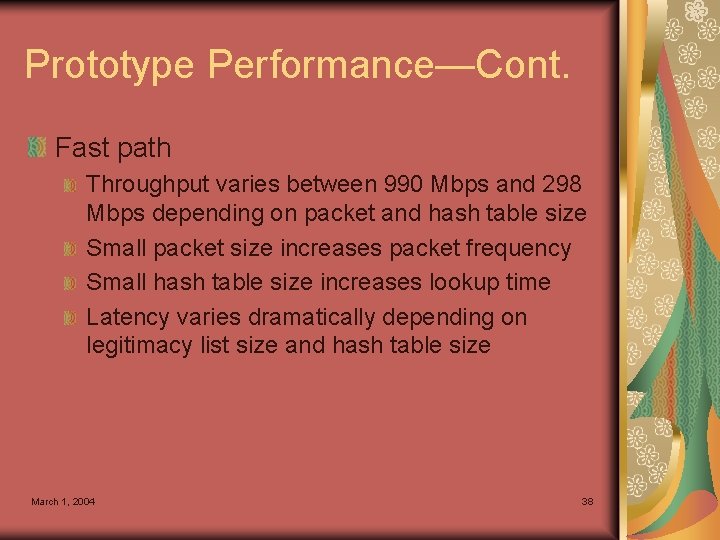 Prototype Performance—Cont.

Fast path

Throughput varies between 990 Mbps and 298 Mbps depending on packet and hash table size

Small packet size increases packet frequency

Small hash table size increases lookup time

Latency varies dramatically depending on legitimacy list size and hash table size

March 1, 2004

38